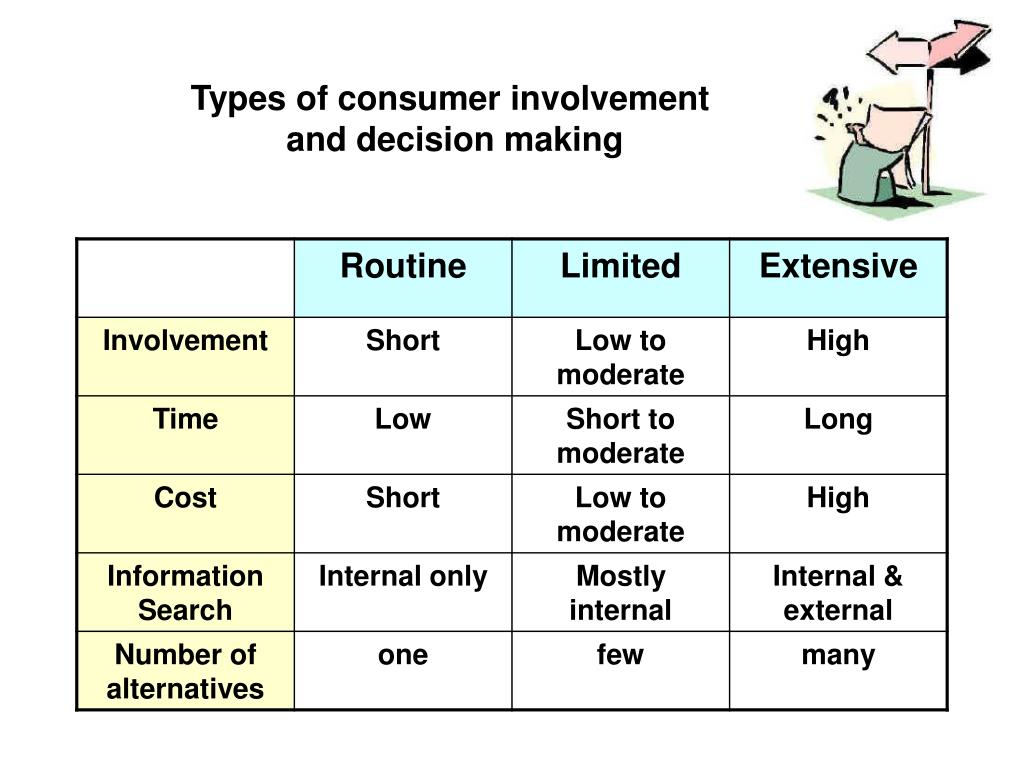 Types of consumer involvement and decision making

| | Routine | Limited | Extensive |
|---|---|---|---|
| Involvement | Short | Low to moderate | High |
| Time | Low | Short to moderate | Long |
| Cost | Short | Low to moderate | High |
| Information Search | Internal only | Mostly internal | Internal & external |
| Number of alternatives | one | few | many |